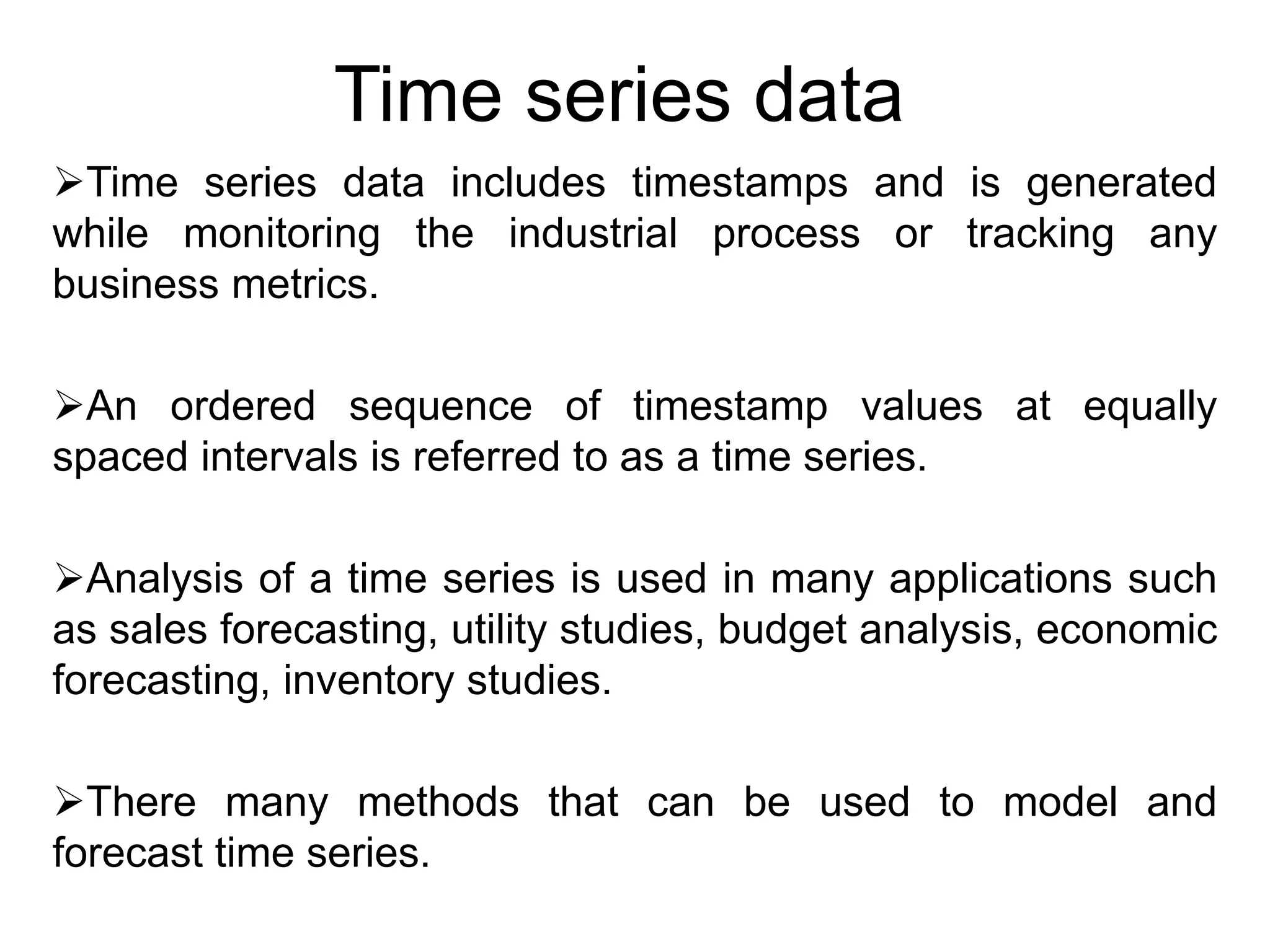 Time series data

➢Time series data includes timestamps and is generated while monitoring the industrial process or tracking any business metrics.

➢An ordered sequence of timestamp values at equally spaced intervals is referred to as a time series.

➢Analysis of a time series is used in many applications such as sales forecasting, utility studies, budget analysis, economic forecasting, inventory studies.

➢There many methods that can be used to model and forecast time series.